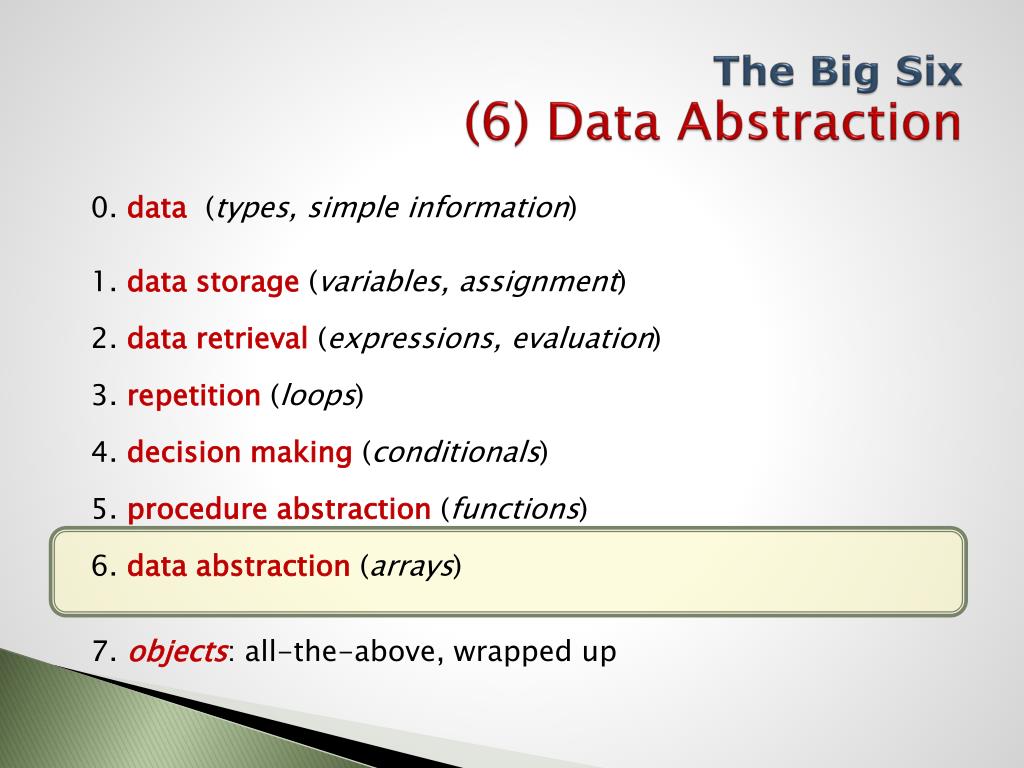 The Big Six
(6) Data Abstraction

0. data (types, simple information)

1. data storage (variables, assignment)

2. data retrieval (expressions, evaluation)

3. repetition (loops)

4. decision making (conditionals)

5. procedure abstraction (functions)

6. data abstraction (arrays)

7. objects: all-the-above, wrapped up